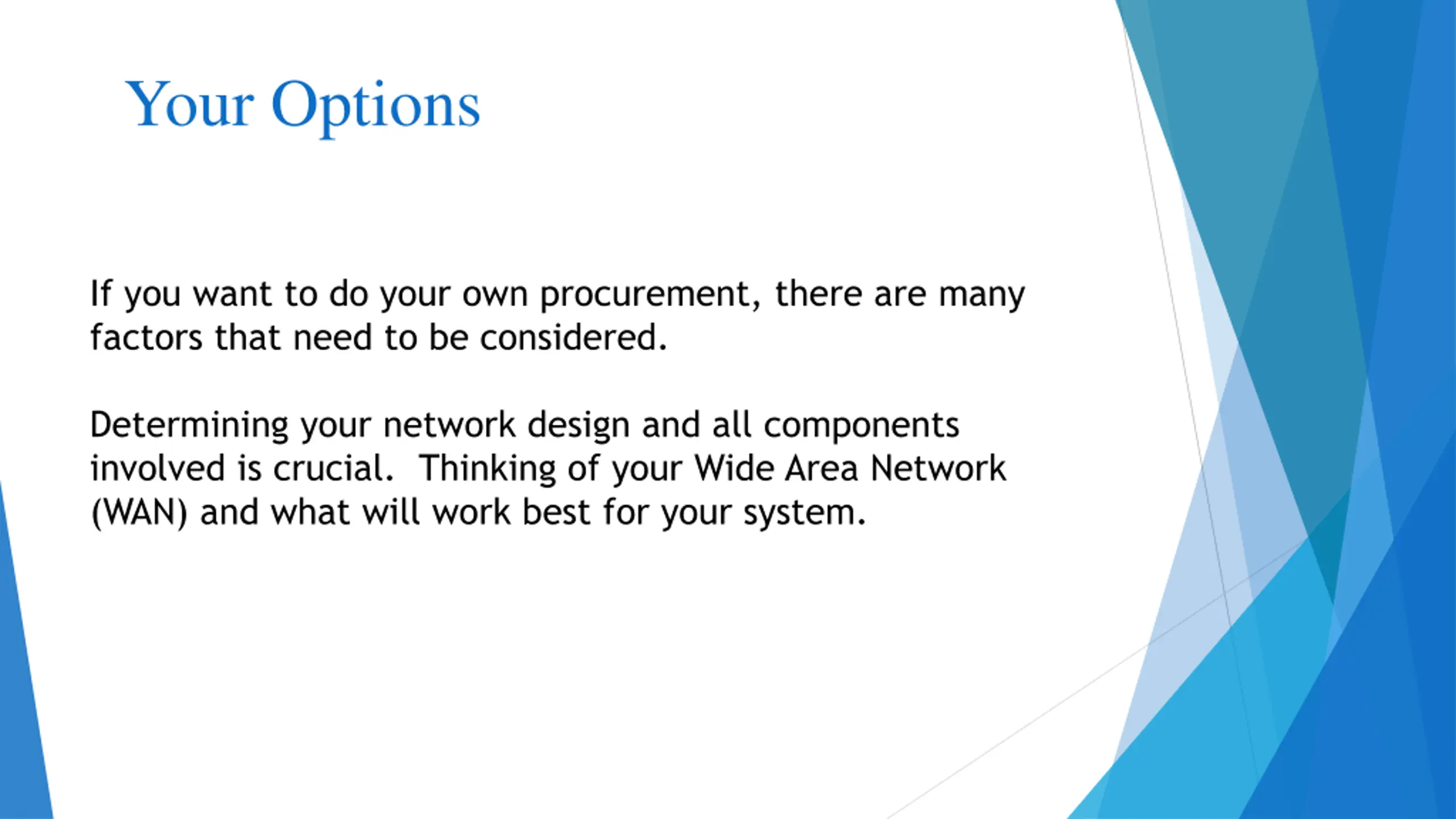 Your Options

If you want to do your own procurement, there are many factors that need to be considered.

Determining your network design and all components involved is crucial.  Thinking of your Wide Area Network (WAN) and what will work best for your system.